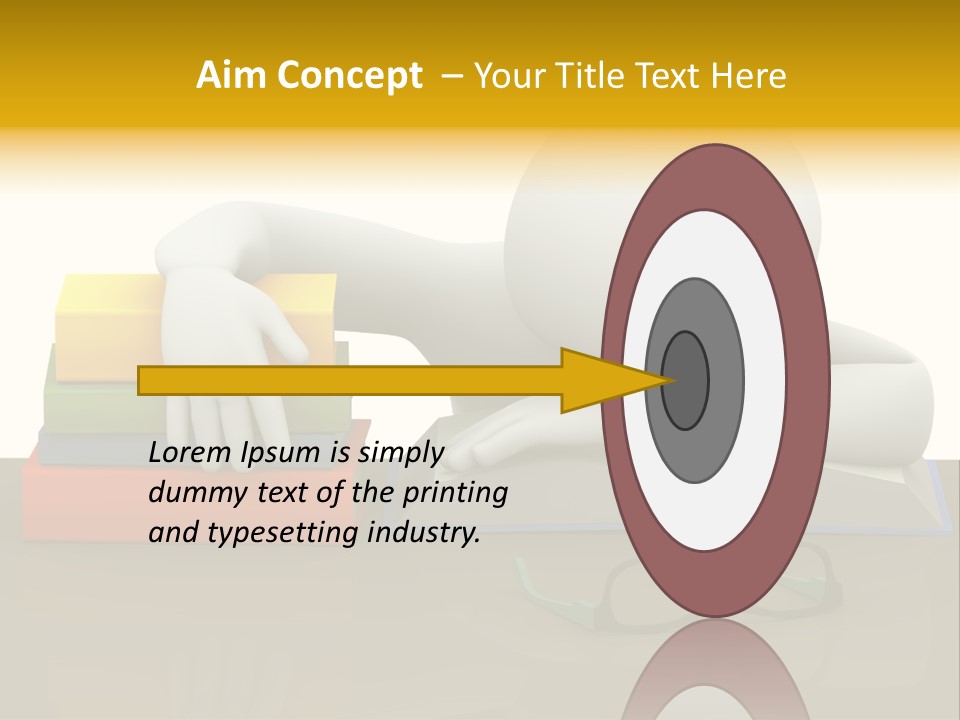 Aim Concept – Your Title Text Here

Lorem Ipsum is simply dummy text of the printing and typesetting industry.